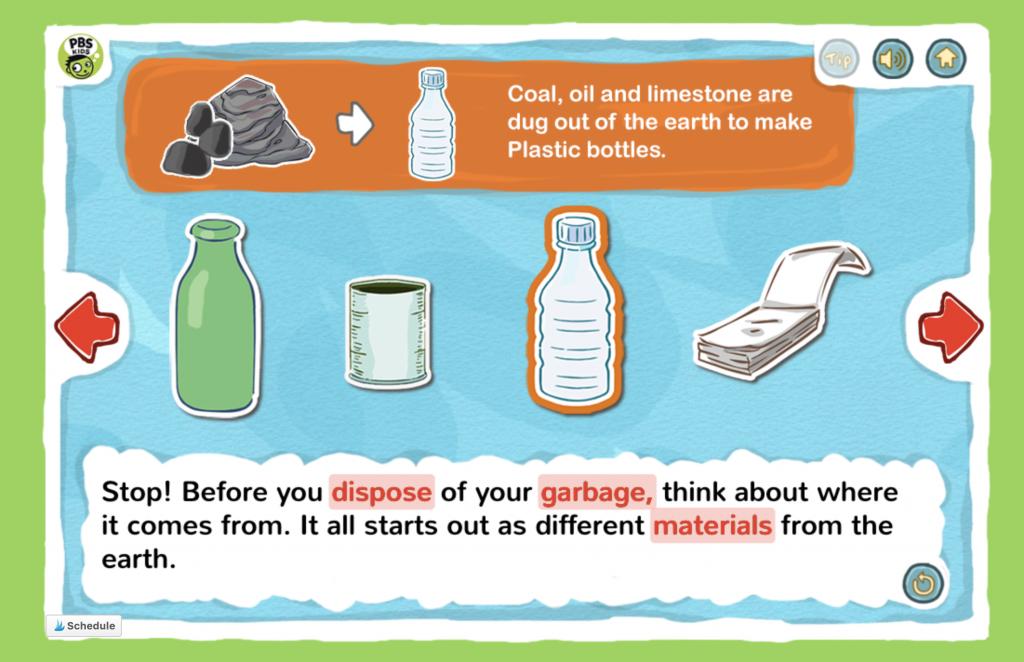 PBS KIDS

Tip

Coal, oil and limestone are dug out of the earth to make Plastic bottles.

Stop! Before you dispose of your garbage, think about where it comes from. It all starts out as different materials from the earth.

Schedule